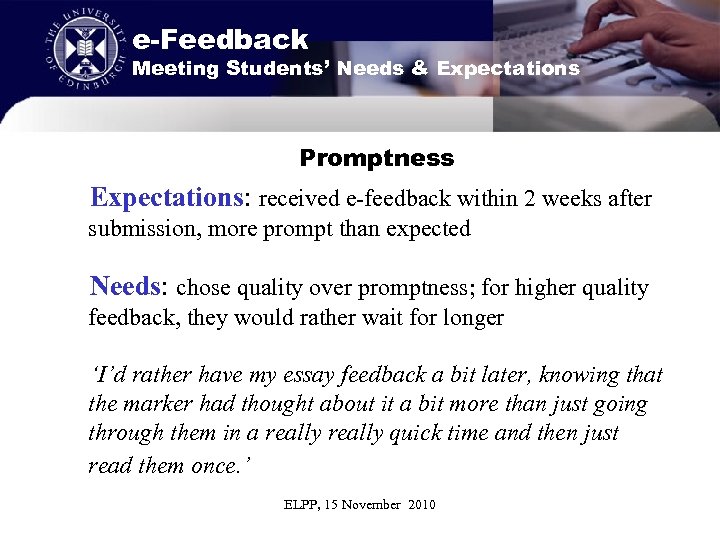 THE UNIVERSITY OF EDINBURGH

e-Feedback
Meeting Students' Needs & Expectations

Promptness

Expectations: received e-feedback within 2 weeks after submission, more prompt than expected

Needs: chose quality over promptness; for higher quality feedback, they would rather wait for longer

'I'd rather have my essay feedback a bit later, knowing that the marker had thought about it a bit more than just going through them in a really really quick time and then just read them once.'

ELPP, 15 November 2010